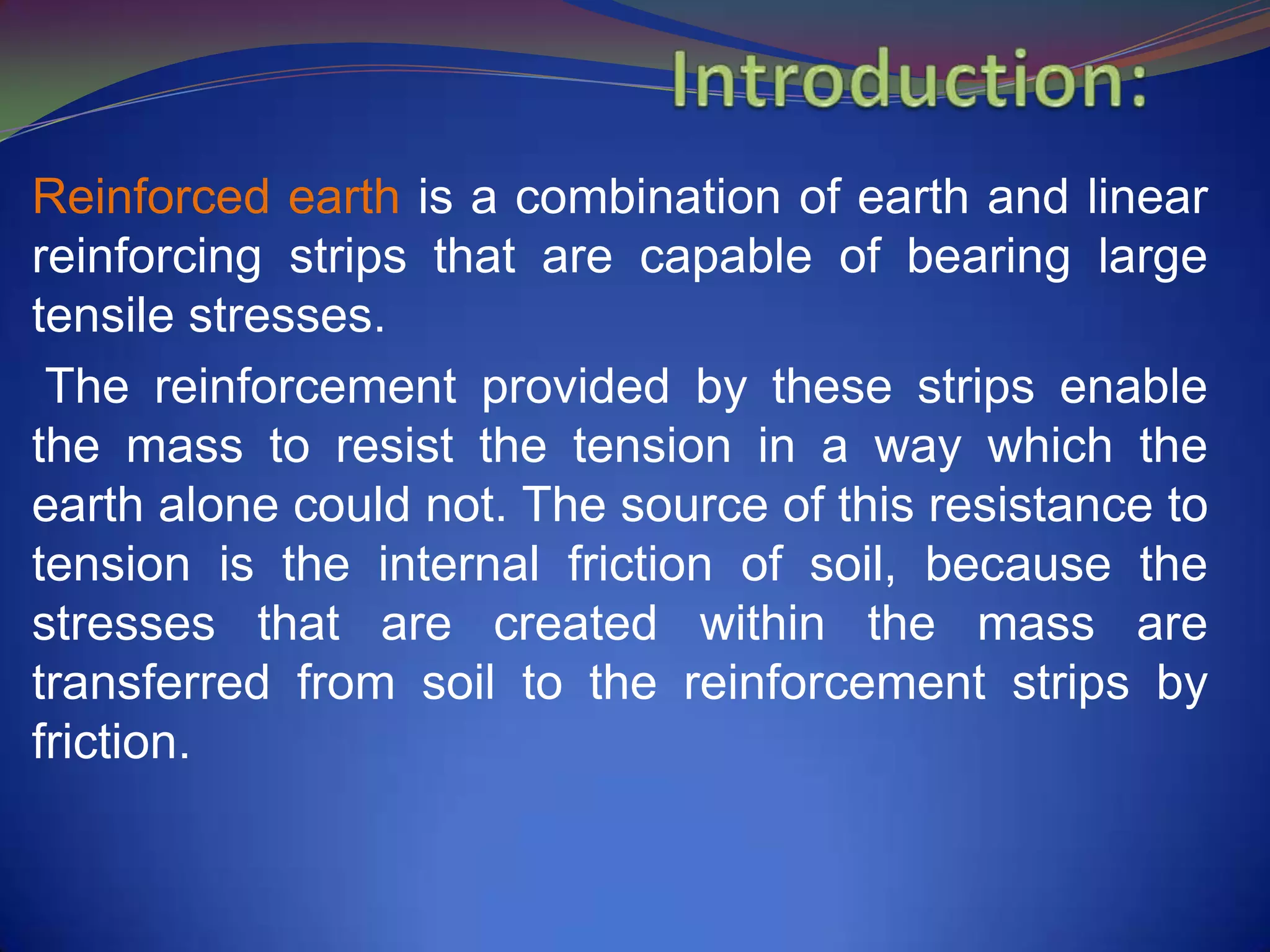 Introduction:

Reinforced earth is a combination of earth and linear reinforcing strips that are capable of bearing large tensile stresses.

The reinforcement provided by these strips enable the mass to resist the tension in a way which the earth alone could not. The source of this resistance to tension is the internal friction of soil, because the stresses that are created within the mass are transferred from soil to the reinforcement strips by friction.